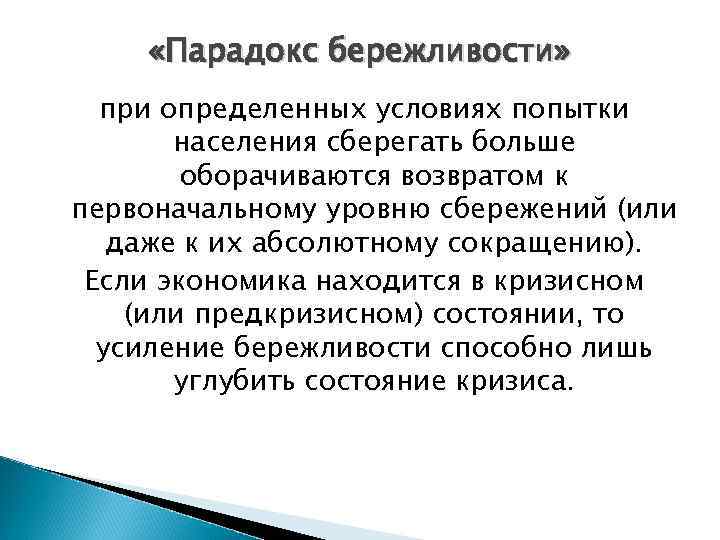 «Парадокс бережливости»

при определенных условиях попытки населения сберегать больше оборачиваются возвратом к первоначальному уровню сбережений (или даже к их абсолютному сокращению).

Если экономика находится в кризисном (или предкризисном) состоянии, то усиление бережливости способно лишь углубить состояние кризиса.